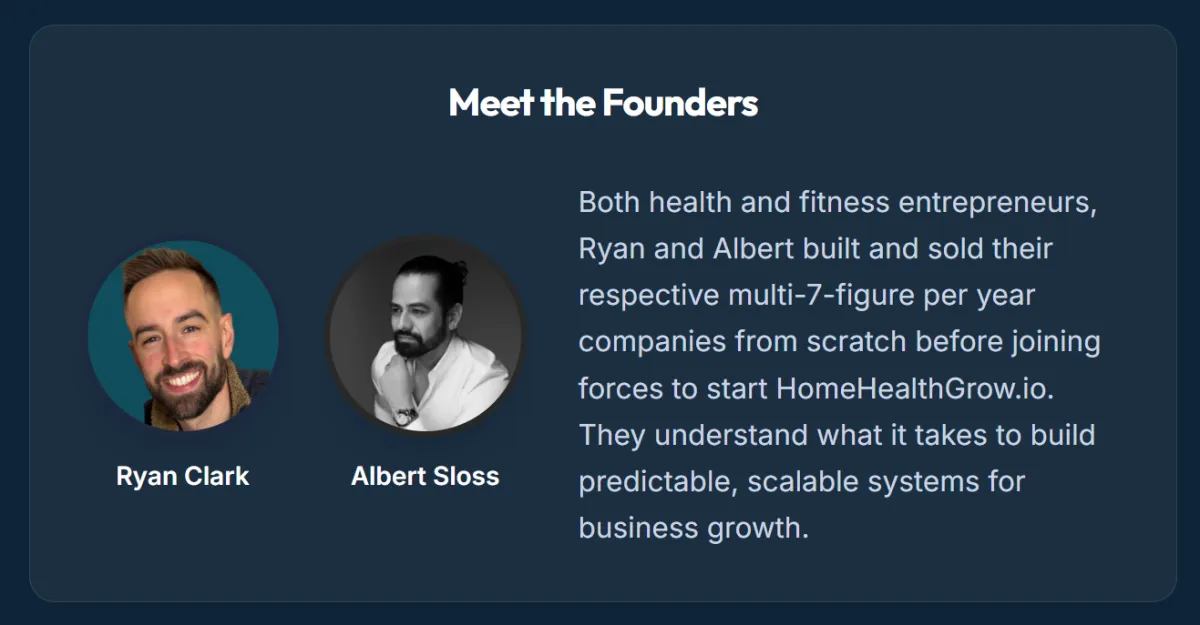 Meet the Founders

Ryan Clark

Albert Sloss

Both health and fitness entrepreneurs, Ryan and Albert built and sold their respective multi-7-figure per year companies from scratch before joining forces to start HomeHealthGrow.io. They understand what it takes to build predictable, scalable systems for business growth.